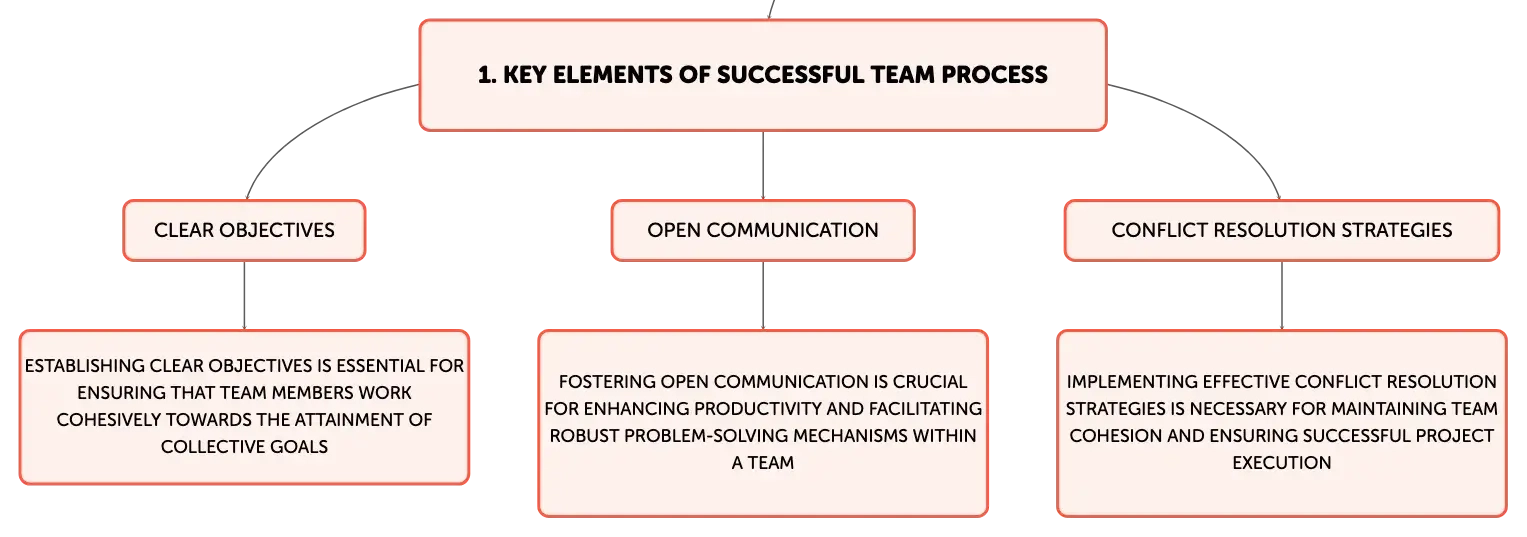 1. KEY ELEMENTS OF SUCCESSFUL TEAM PROCESS

CLEAR OBJECTIVES

ESTABLISHING CLEAR OBJECTIVES IS ESSENTIAL FOR ENSURING THAT TEAM MEMBERS WORK COHESIVELY TOWARDS THE ATTAINMENT OF COLLECTIVE GOALS

OPEN COMMUNICATION

FOSTERING OPEN COMMUNICATION IS CRUCIAL FOR ENHANCING PRODUCTIVITY AND FACILITATING ROBUST PROBLEM-SOLVING MECHANISMS WITHIN A TEAM

CONFLICT RESOLUTION STRATEGIES

IMPLEMENTING EFFECTIVE CONFLICT RESOLUTION STRATEGIES IS NECESSARY FOR MAINTAINING TEAM COHESION AND ENSURING SUCCESSFUL PROJECT EXECUTION